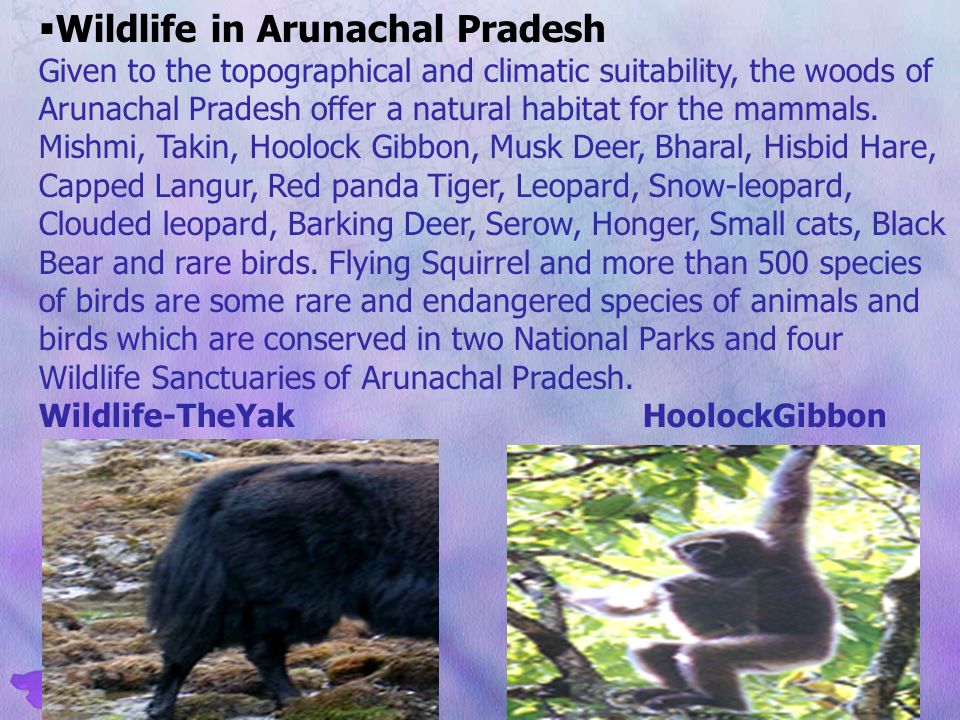 ▪Wildlife in Arunachal Pradesh

Given to the topographical and climatic suitability, the woods of Arunachal Pradesh offer a natural habitat for the mammals. Mishmi, Takin, Hoolock Gibbon, Musk Deer, Bharal, Hisbid Hare, Capped Langur, Red panda Tiger, Leopard, Snow-leopard, Clouded leopard, Barking Deer, Serow, Honger, Small cats, Black Bear and rare birds. Flying Squirrel and more than 500 species of birds are some rare and endangered species of animals and birds which are conserved in two National Parks and four Wildlife Sanctuaries of Arunachal Pradesh.

Wildlife-TheYak

HoolockGibbon